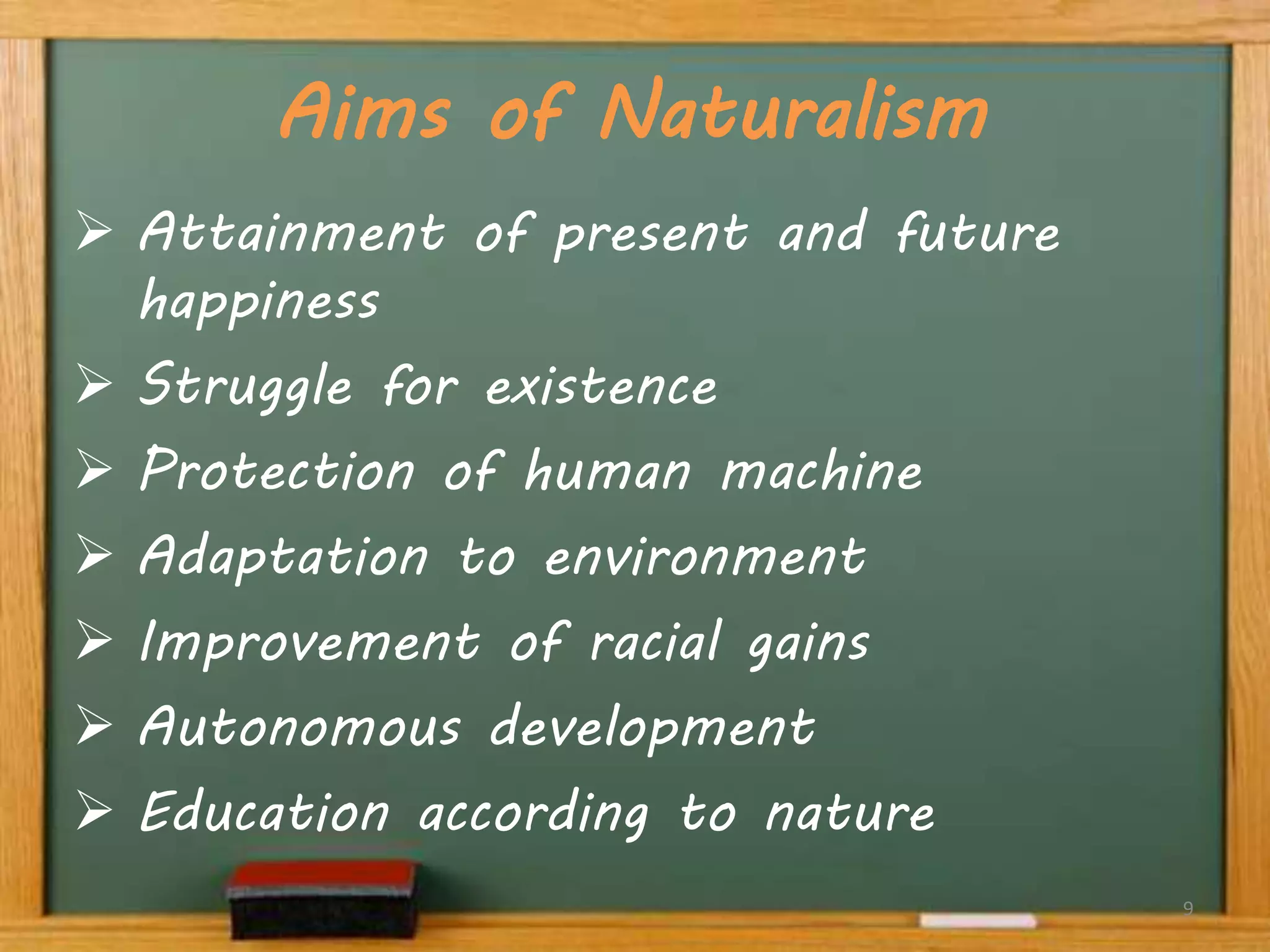 Aims of Naturalism

➢ Attainment of present and future happiness
➢ Struggle for existence
➢ Protection of human machine
➢ Adaptation to environment
➢ Improvement of racial gains
➢ Autonomous development
➢ Education according to nature

9